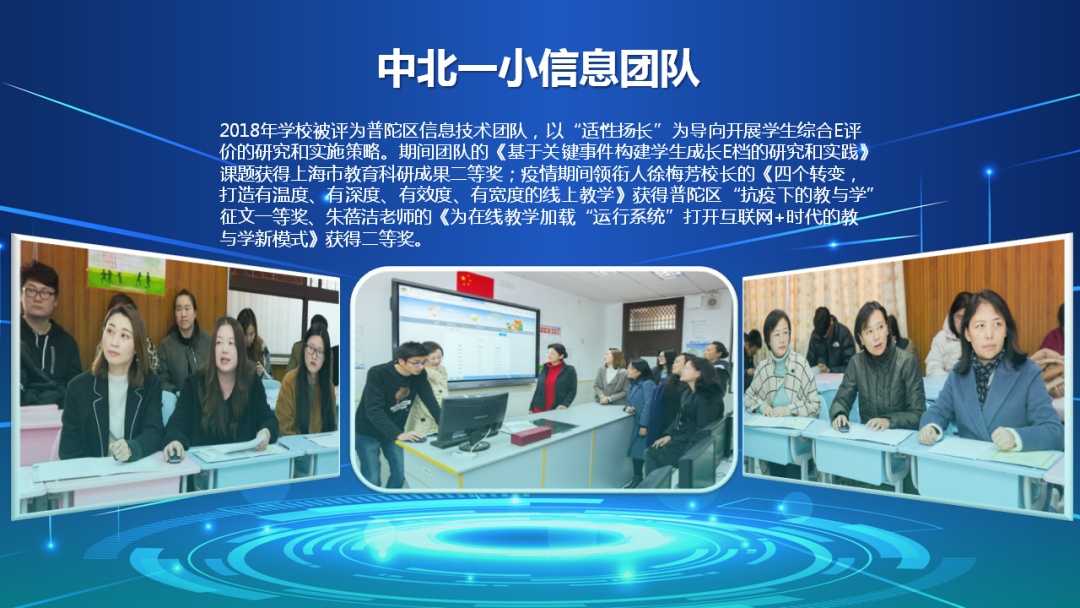 中北一小信息团队

2018年学校被评为普陀区信息技术团队，以“适性扬长”为导向开展学生综合E评价的研究和实施策略。期间团队的《基于关键事件构建学生成长E档的研究和实践》课题获得上海市教育科研成果二等奖；疫情期间领衔人徐梅芳校长的《四个转变，打造有温度、有深度、有效度、有宽度的线上教学》获得普陀区“抗疫下的教与学”征文一等奖、朱蓓洁老师的《为在线教学加载“运行系统”打开互联网+时代的教与学新模式》获得二等奖。